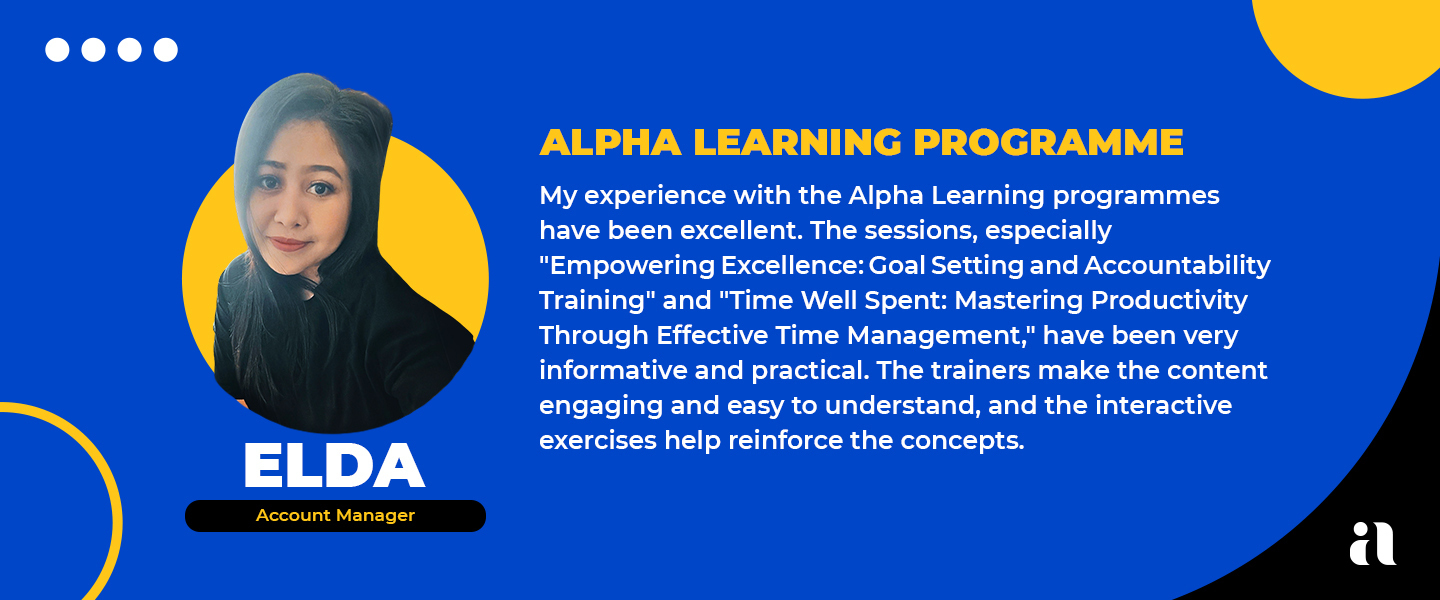 ELDA

Account Manager

ALPHA LEARNING PROGRAMME

My experience with the Alpha Learning programmes have been excellent. The sessions, especially "Empowering Excellence: Goal Setting and Accountability Training" and "Time Well Spent: Mastering Productivity Through Effective Time Management," have been very informative and practical. The trainers make the content engaging and easy to understand, and the interactive exercises help reinforce the concepts.

a